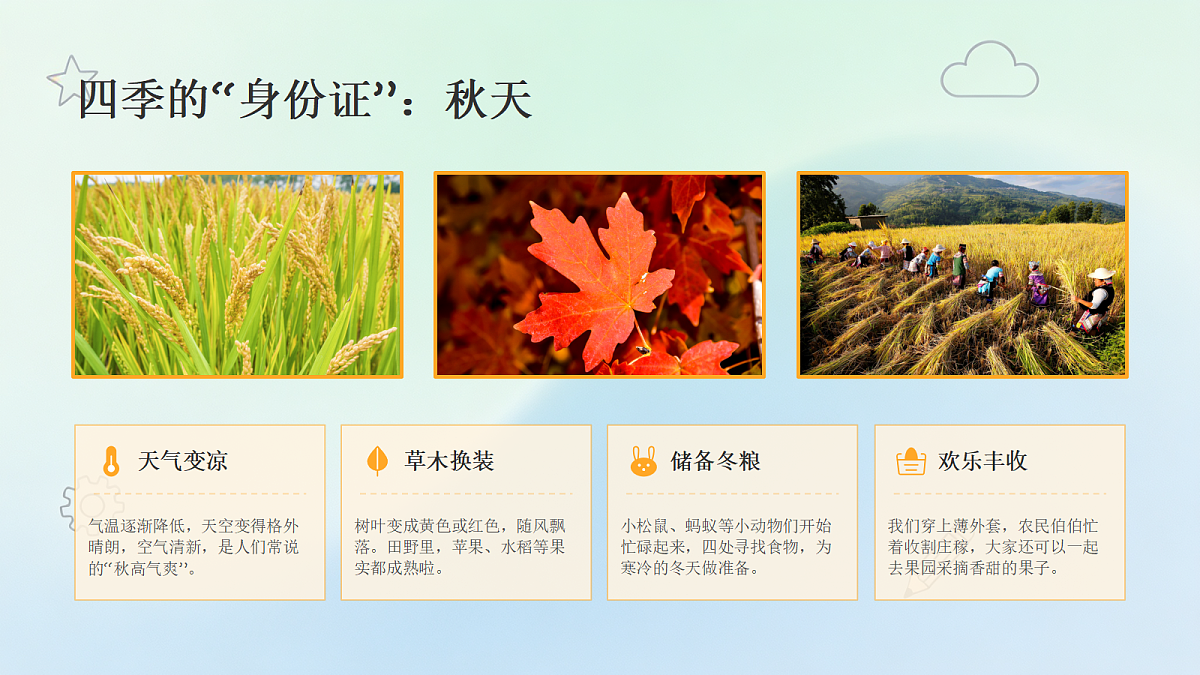 四季的“身份证”：秋天

天气变凉

气温逐渐降低，天空变得格外晴朗，空气清新，是人们常说的“秋高气爽”。

草木换装

树叶变成黄色或红色，随风飘落。田野里，苹果、水稻等果实都成熟啦。

储备冬粮

小松鼠、蚂蚁等小动物们开始忙碌起来，四处寻找食物，为寒冷的冬天做准备。

欢乐丰收

我们穿上薄外套，农民伯伯忙着收割庄稼，大家还可以一起去果园采摘香甜的果子。